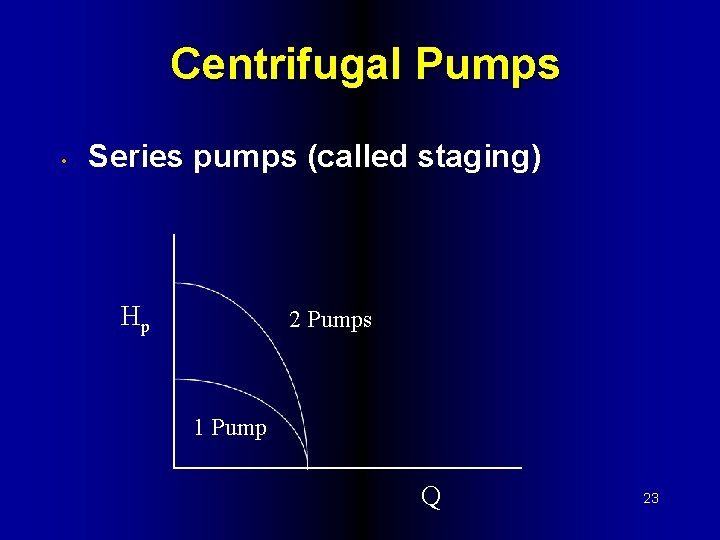 Centrifugal Pumps

• Series pumps (called staging)

$H_p$

2 Pumps

1 Pump

Q

23